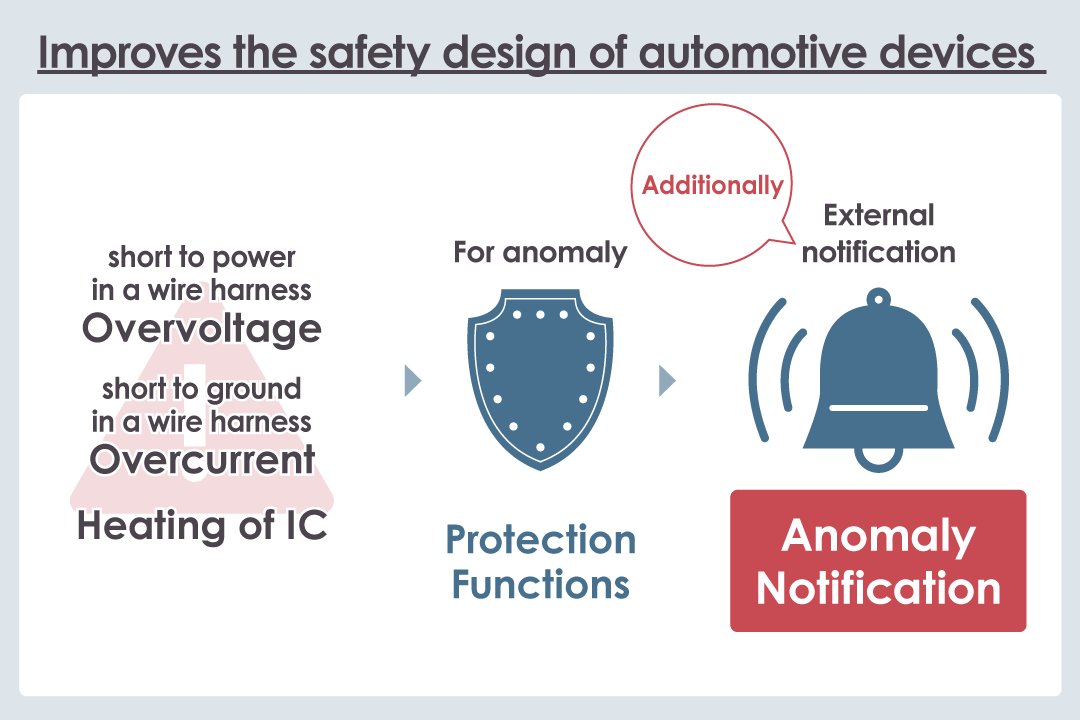 Improves the safety design of automotive devices

short to power in a wire harness
Overvoltage

short to ground in a wire harness
Overcurrent

Heating of IC

For anomaly

Protection Functions

Additionally

External notification

Anomaly Notification